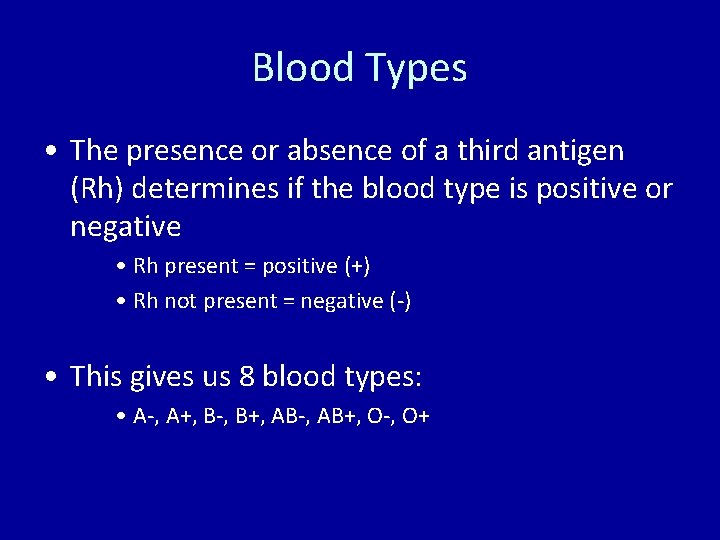 Blood Types

• The presence or absence of a third antigen (Rh) determines if the blood type is positive or negative

• Rh present = positive (+)

• Rh not present = negative (-)

• This gives us 8 blood types:

• A-, A+, B-, B+, AB-, AB+, O-, O+